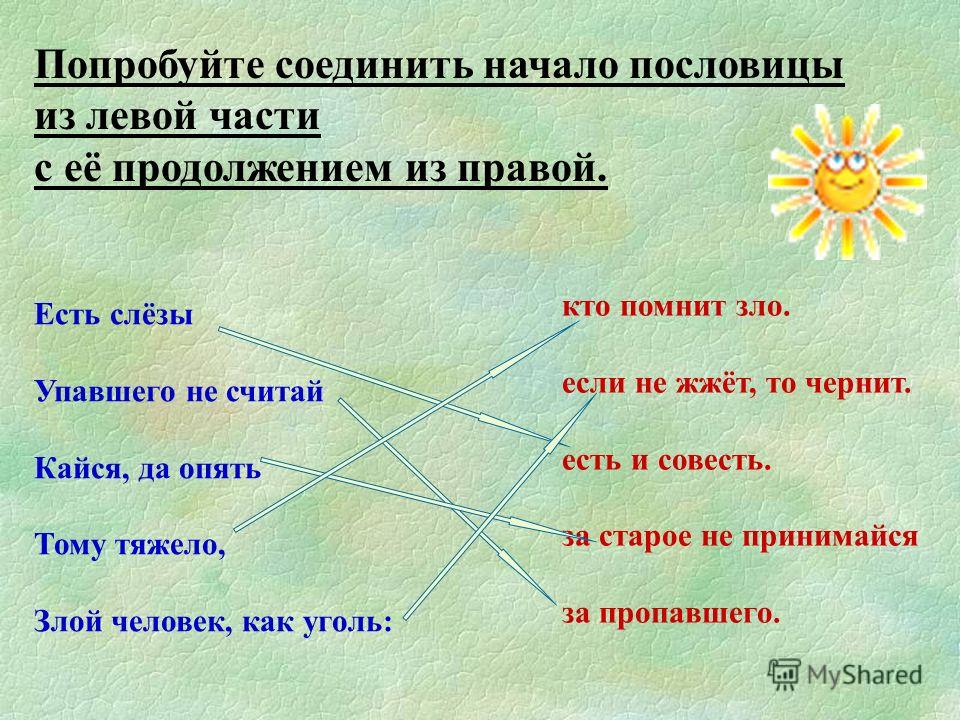 Попробуйте соединить начало пословицы из левой части с её продолжением из правой.

Есть слёзы

Упавшего не считай

Кайся, да опять

Тому тяжело,

Злой человек, как уголь:

кто помнит зло.

если не жжёт, то чернит.

есть и совесть.

за старое не принимайся

за пропавшего.

MyShared